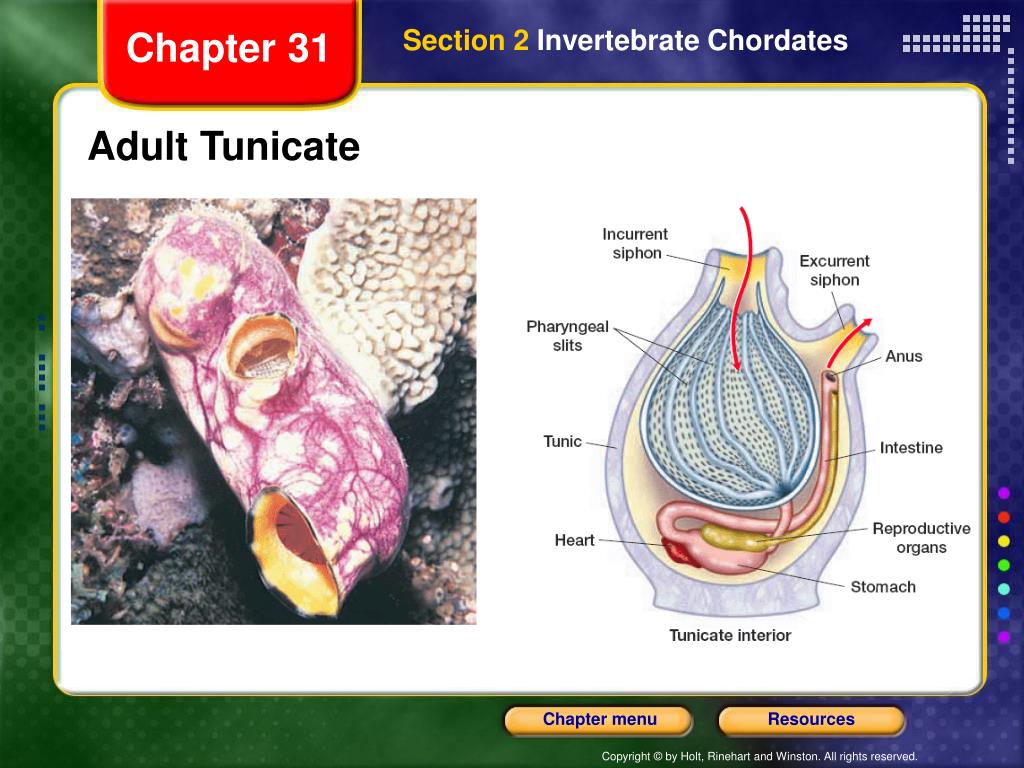 Chapter 31

Section 2 Invertebrate Chordates

Adult Tunicate

Incurrent siphon

Excurrent siphon

Pharyngeal slits

Anus

Tunic

Intestine

Heart

Reproductive organs

Stomach

Tunicate interior

Chapter menu

Resources

Copyright © by Holt, Rinehart and Winston. All rights reserved.